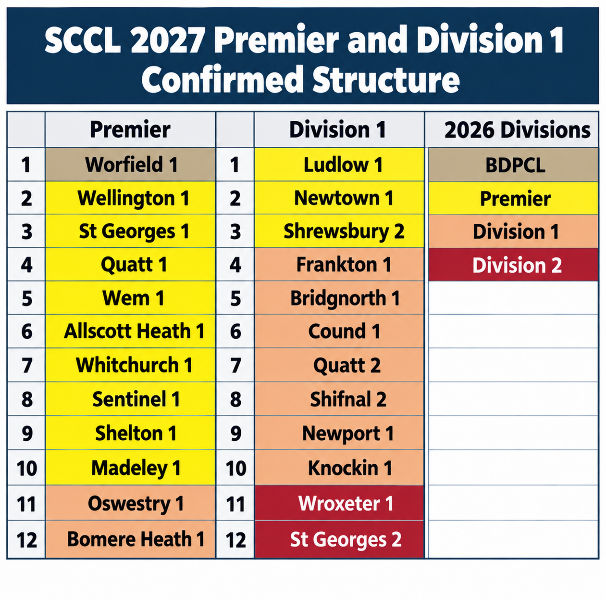 SCCL 2027 Premier and Division 1 Confirmed Structure

| | Premier | | Division 1 | 2026 Divisions |
|---|---|---|---|---|
| 1 | Worfield 1 | 1 | Ludlow 1 | BDPCL |
| 2 | Wellington 1 | 2 | Newtown 1 | Premier |
| 3 | St Georges 1 | 3 | Shrewsbury 2 | Division 1 |
| 4 | Quatt 1 | 4 | Frankton 1 | Division 2 |
| 5 | Wem 1 | 5 | Bridgnorth 1 | |
| 6 | Allscott Heath 1 | 6 | Cound 1 | |
| 7 | Whitchurch 1 | 7 | Quatt 2 | |
| 8 | Sentinel 1 | 8 | Shifnal 2 | |
| 9 | Shelton 1 | 9 | Newport 1 | |
| 10 | Madeley 1 | 10 | Knockin 1 | |
| 11 | Oswestry 1 | 11 | Wroxeter 1 | |
| 12 | Bomere Heath 1 | 12 | St Georges 2 | |